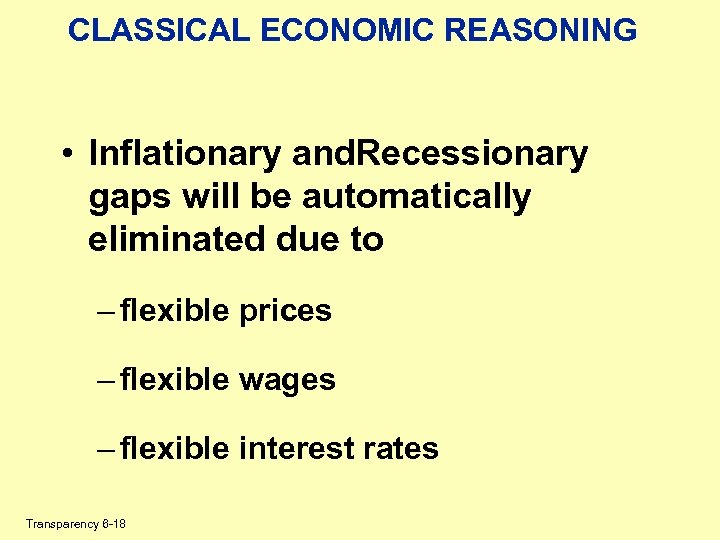 CLASSICAL ECONOMIC REASONING

• Inflationary andRecessionary gaps will be automatically eliminated due to

– flexible prices

– flexible wages

– flexible interest rates

Transparency 6-18